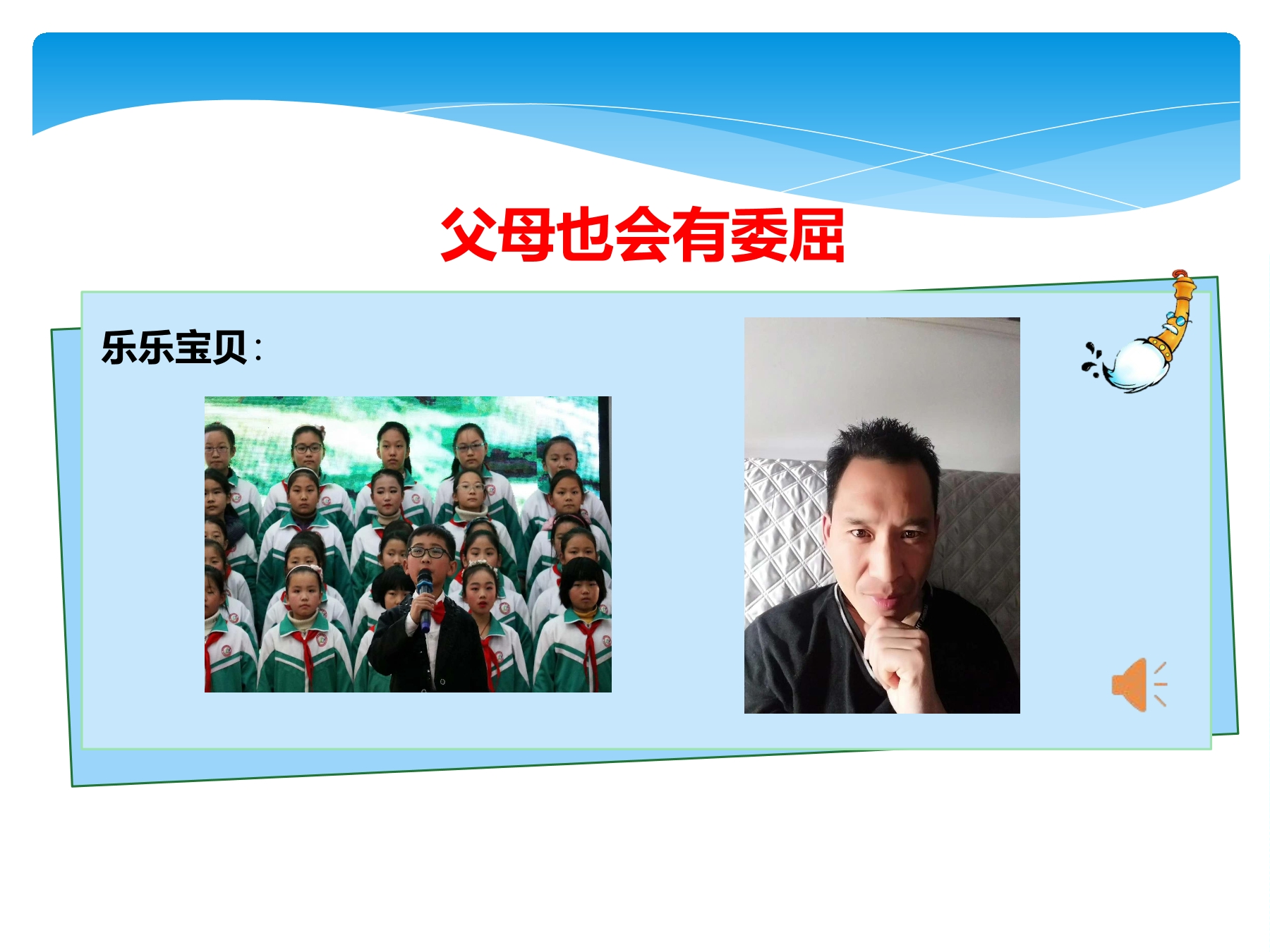 父母也会有委屈

乐乐宝贝：